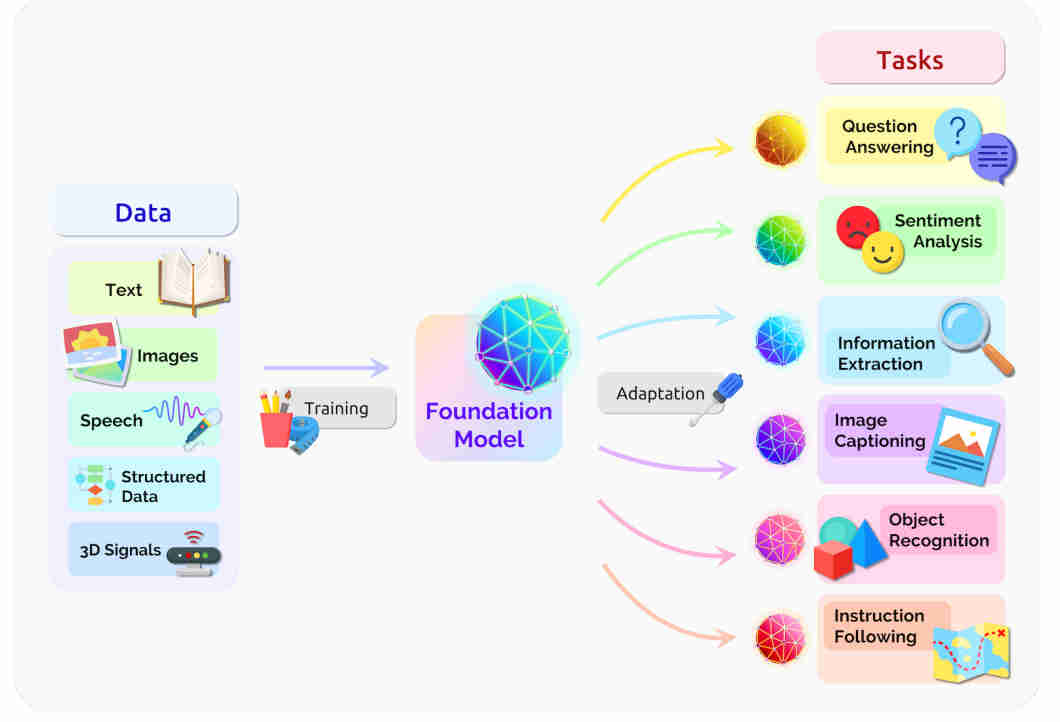 Data

Text

Images

Speech

Structured Data

3D Signals

Training

Foundation Model

Adaptation

Tasks

Question Answering

Sentiment Analysis

Information Extraction

Image Captioning

Object Recognition

Instruction Following